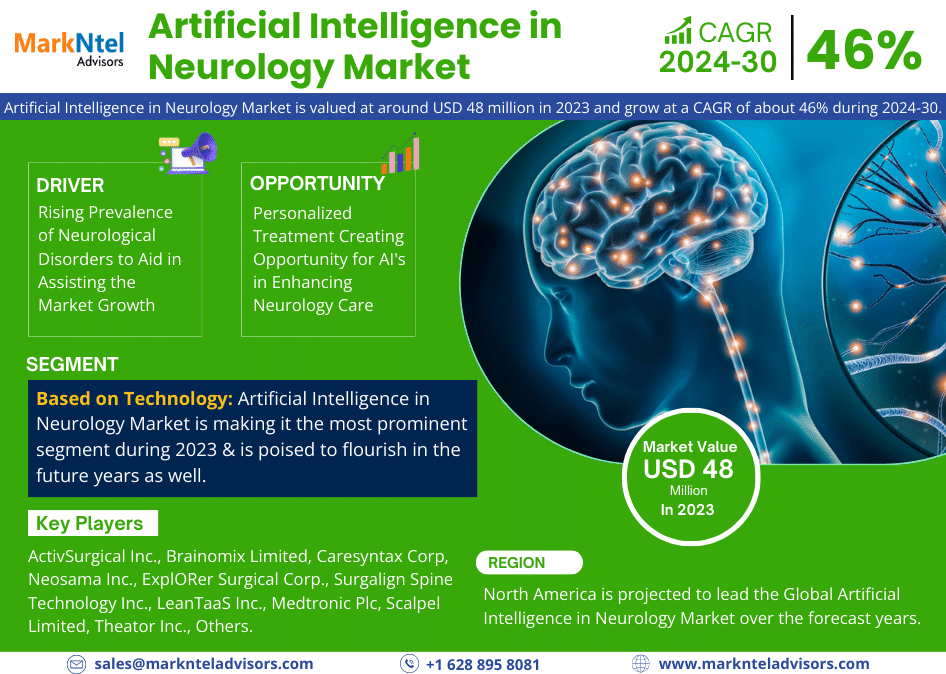 MarkNtel Advisors

Artificial Intelligence in Neurology Market

CAGR 2024-30

46%

Artificial Intelligence in Neurology Market is valued at around USD 48 million in 2023 and grow at a CAGR of about 46% during 2024-30.

DRIVER

Rising Prevalence of Neurological Disorders to Aid in Assisting the Market Growth

OPPORTUNITY

Personalized Treatment Creating Opportunity for AI's in Enhancing Neurology Care

SEGMENT

Based on Technology: Artificial Intelligence in Neurology Market is making it the most prominent segment during 2023 & is poised to flourish in the future years as well.

Market Value
USD 48
Million
In 2023

Key Players

ActivSurgical Inc., Brainomix Limited, Caresyntax Corp, Neosama Inc., ExplORer Surgical Corp., Surgalign Spine Technology Inc., LeanTaaS Inc., Medtronic Plc, Scalpel Limited, Theator Inc., Others.

REGION

North America is projected to lead the Global Artificial Intelligence in Neurology Market over the forecast years.

sales@marknteladvisors.com

+1 628 895 8081

www.marknteladvisors.com